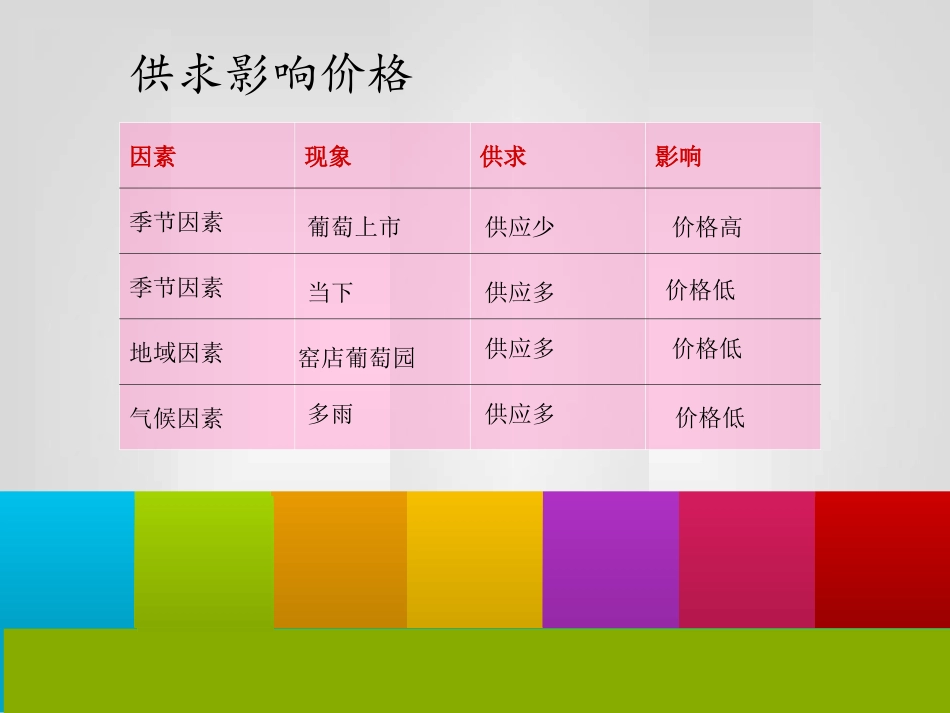 供求影响价格

| 因素 | 现象 | 供求 | 影响 |
|---|---|---|---|
| 季节因素 | 葡萄上市 | 供应少 | 价格高 |
| 季节因素 | 当下 | 供应多 | 价格低 |
| 地域因素 | 窑店葡萄园 | 供应多 | 价格低 |
| 气候因素 | 多雨 | 供应多 | 价格低 |